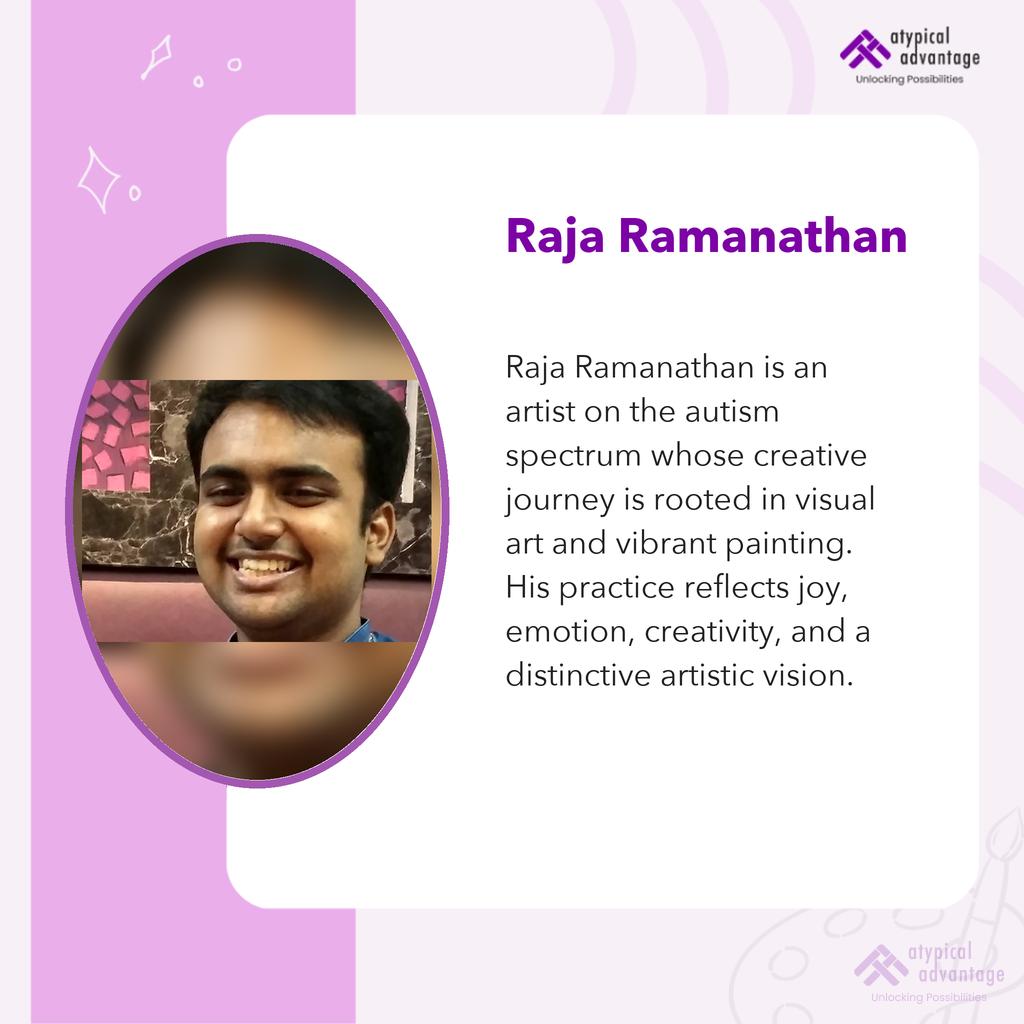 atypical advantage
Unlocking Possibilities

Raja Ramanathan

Raja Ramanathan is an artist on the autism spectrum whose creative journey is rooted in visual art and vibrant painting. His practice reflects joy, emotion, creativity, and a distinctive artistic vision.

atypical advantage
Unlocking Possibilities